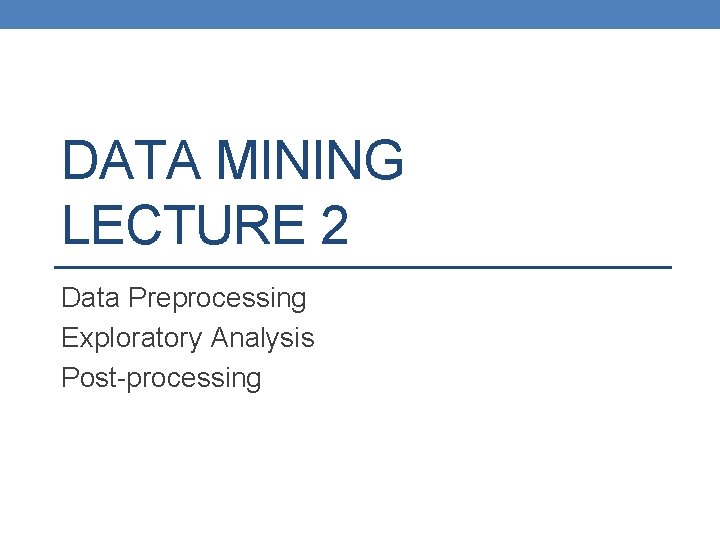 DATA MINING
LECTURE 2

Data Preprocessing
Exploratory Analysis
Post-processing